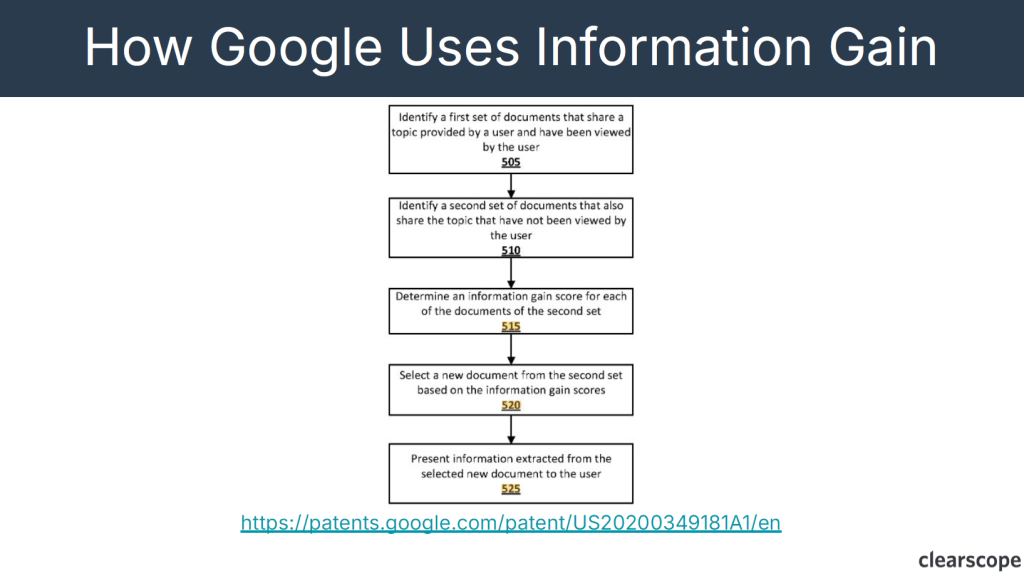 How Google Uses Information Gain

Identify a first set of documents that share a topic provided by a user and have been viewed by the user
505

Identify a second set of documents that also share the topic that have not been viewed by the user
510

Determine an information gain score for each of the documents of the second set
515

Select a new document from the second set based on the information gain scores
520

Present information extracted from the selected new document to the user
525

https://patents.google.com/patent/US20200349181A1/en

clearscope